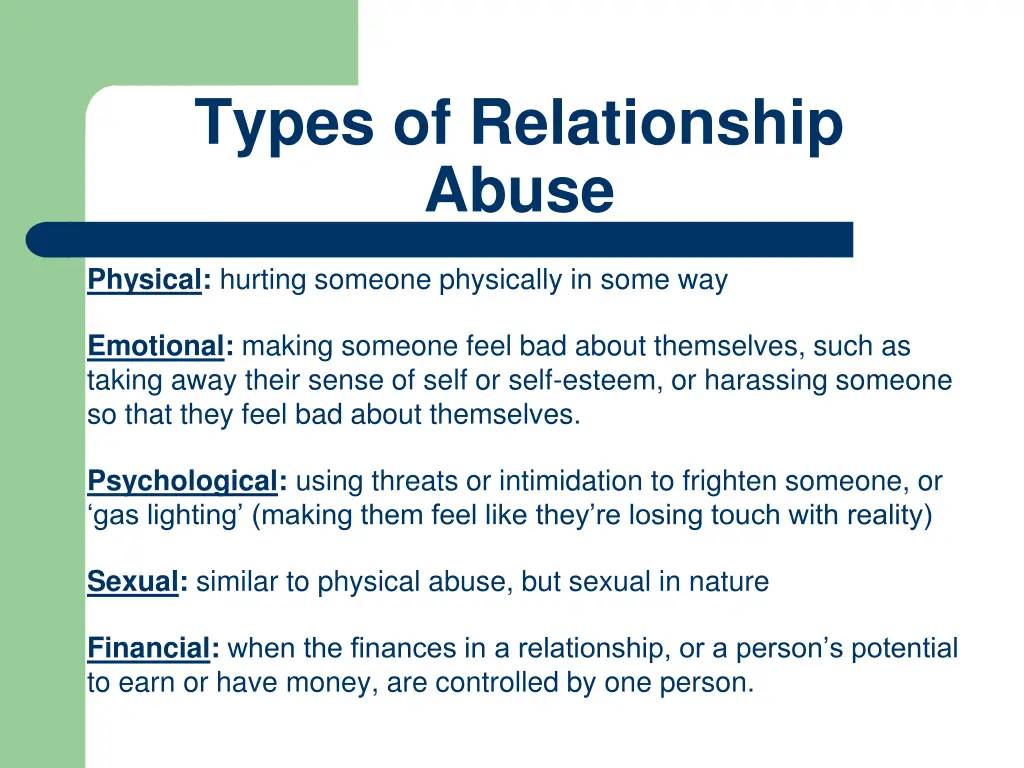 Types of Relationship Abuse

Physical: hurting someone physically in some way

Emotional: making someone feel bad about themselves, such as taking away their sense of self or self-esteem, or harassing someone so that they feel bad about themselves.

Psychological: using threats or intimidation to frighten someone, or ‘gas lighting’ (making them feel like they’re losing touch with reality)

Sexual: similar to physical abuse, but sexual in nature

Financial: when the finances in a relationship, or a person’s potential to earn or have money, are controlled by one person.